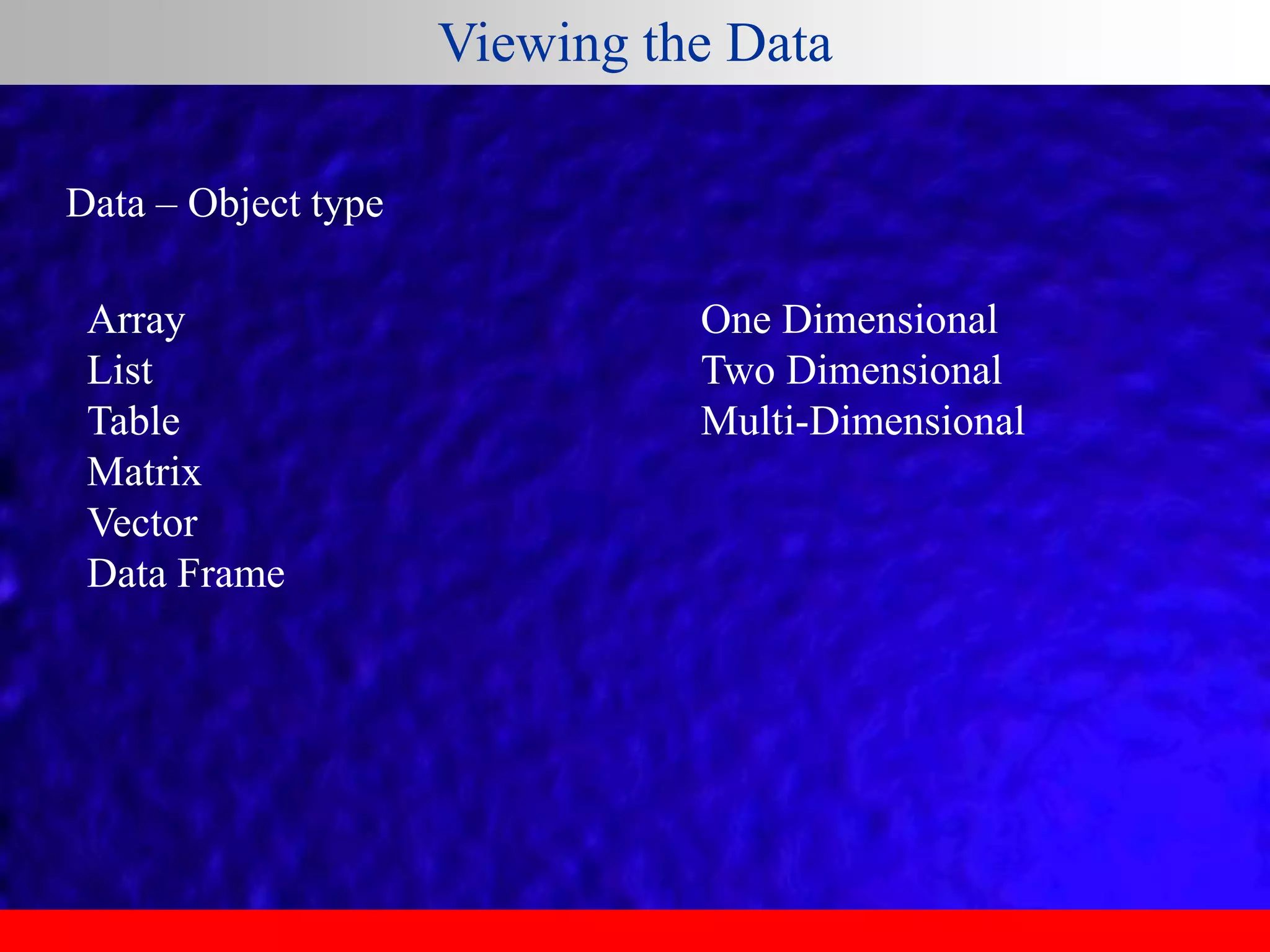 Viewing the Data

Data – Object type

Array
List
Table
Matrix
Vector
Data Frame

One Dimensional
Two Dimensional
Multi-Dimensional